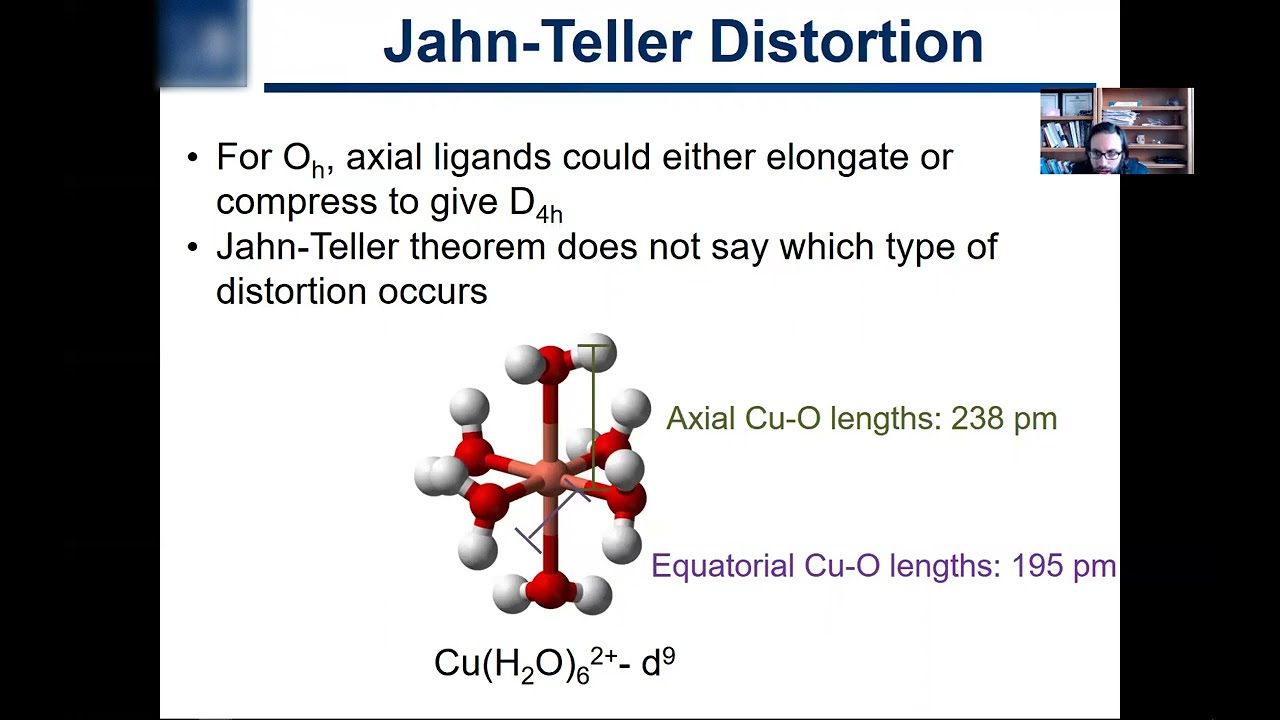 Jahn-Teller Distortion

• For $O_h$, axial ligands could either elongate or compress to give $D_{4h}$
• Jahn-Teller theorem does not say which type of distortion occurs

Axial Cu-O lengths: 238 pm

Equatorial Cu-O lengths: 195 pm

$Cu(H_2O)_6^{2+}$- $d^9$